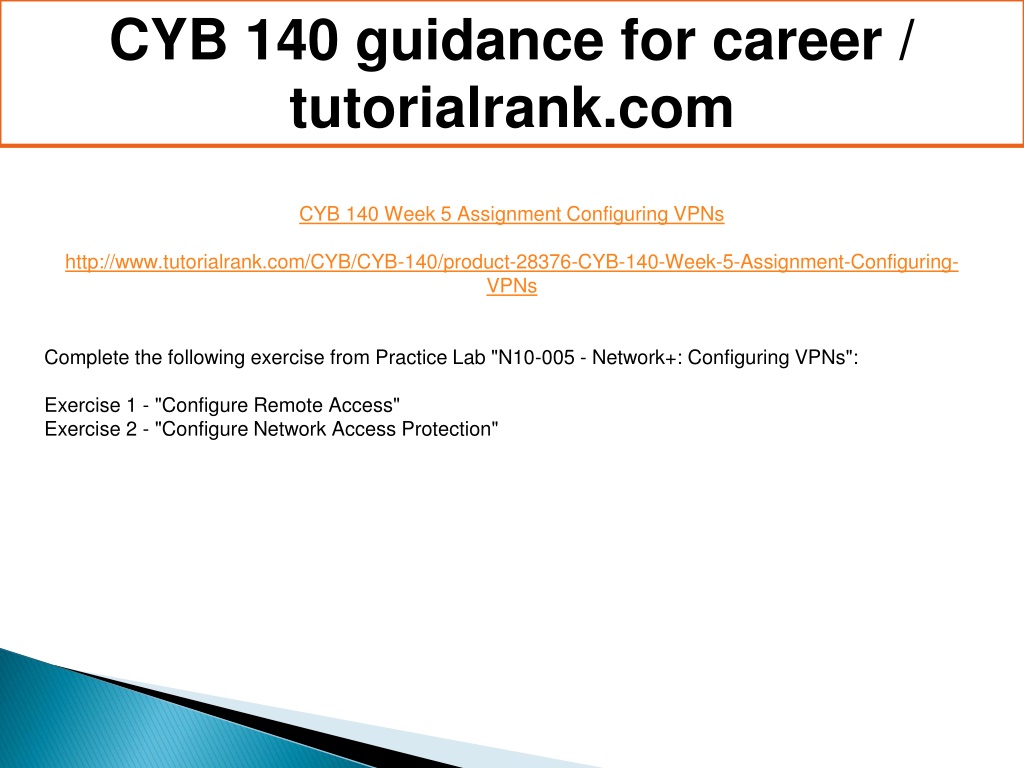 CYB 140 guidance for career / tutorialrank.com

CYB 140 Week 5 Assignment Configuring VPNs

http://www.tutorialrank.com/CYB/CYB-140/product-28376-CYB-140-Week-5-Assignment-Configuring-VPNs

Complete the following exercise from Practice Lab "N10-005 - Network+: Configuring VPNs":

Exercise 1 - "Configure Remote Access"
Exercise 2 - "Configure Network Access Protection"